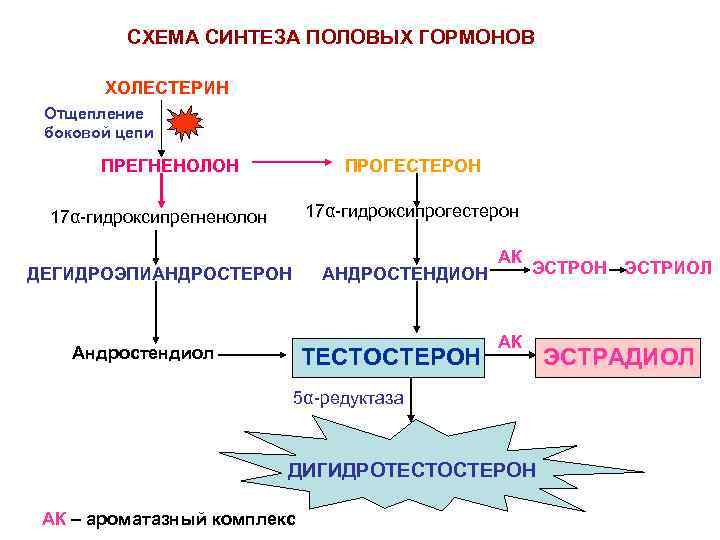 СХЕМА СИНТЕЗА ПОЛОВЫХ ГОРМОНОВ

ХОЛЕСТЕРИН

Отщепление боковой цепи

ПРЕГНЕНОЛОН

ПРОГЕСТЕРОН

17α-гидроксипрегненолон

17α-гидроксипрогестерон

ДЕГИДРОЭПИАНДРОСТЕРОН

АНДРОСТЕНДИОН

АК

ЭСТРОН

ЭСТРИОЛ

Андростендиол

ТЕСТОСТЕРОН

АК

ЭСТРАДИОЛ

5α-редуктаза

ДИГИДРОТЕСТОСТЕРОН

АК – ароматазный комплекс